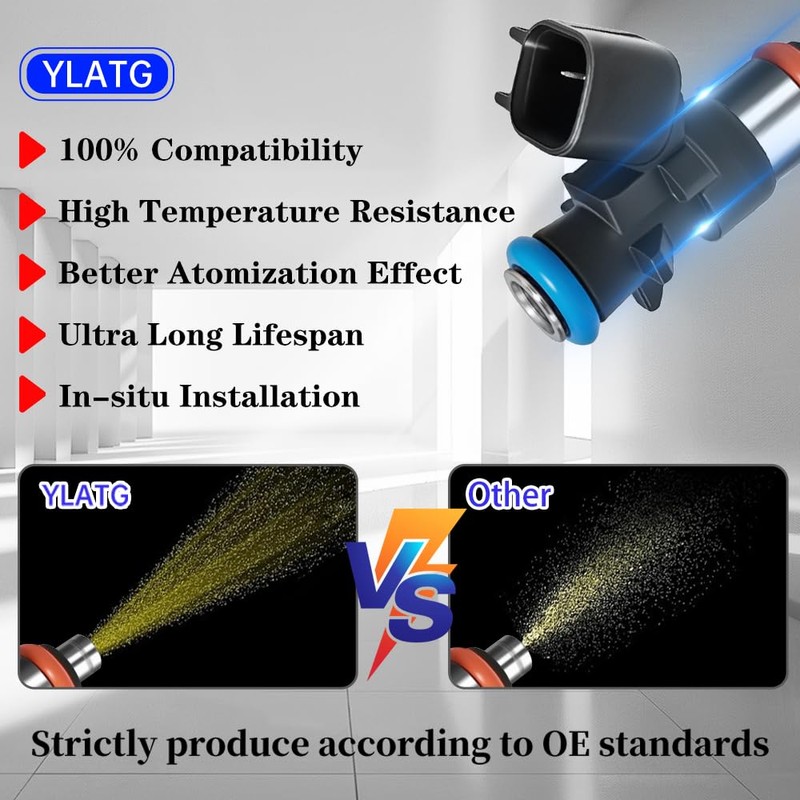 YLATG

100% Compatibility

High Temperature Resistance

Better Atomization Effect

Ultra Long Lifespan

In-situ Installation

YLATG

VS

Other

Strictly produce according to OE standards